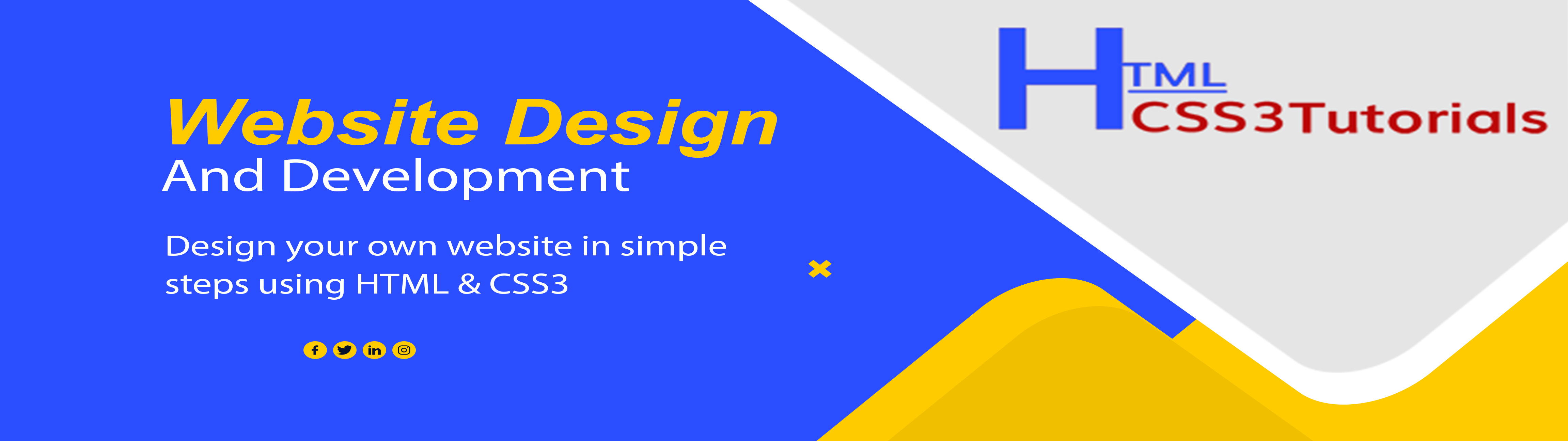 Website Design
And Development

Design your own website in simple steps using HTML & CSS3

HTML
CSS3Tutorials